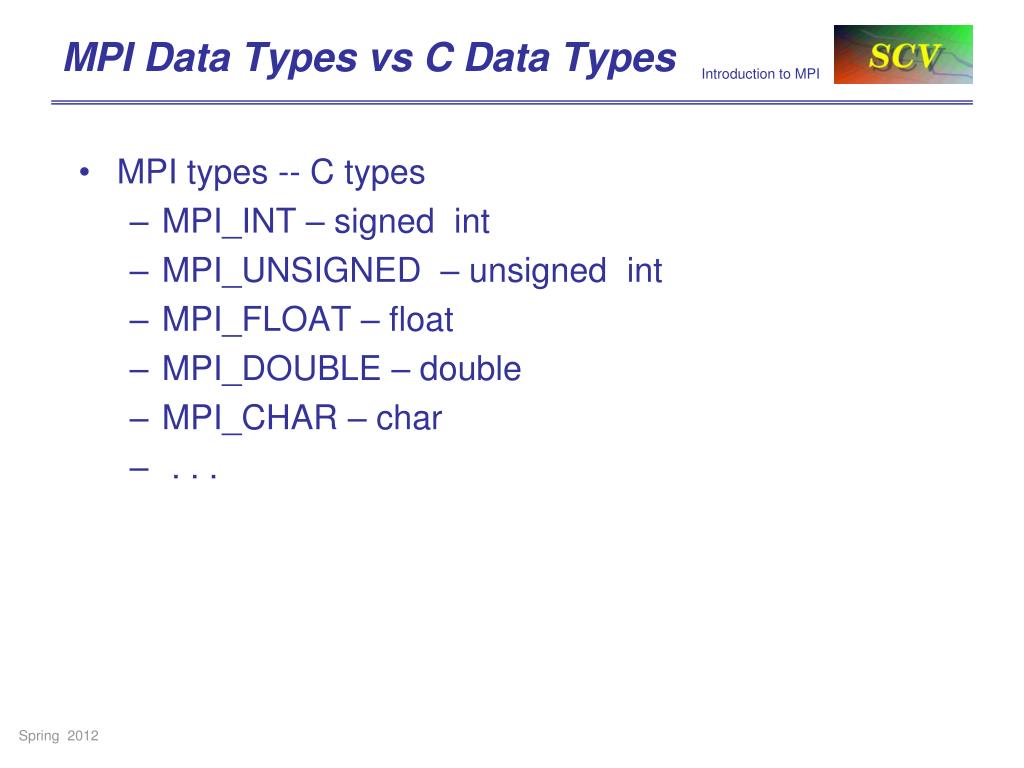 MPI Data Types vs C Data Types

Introduction to MPI

SCV

• MPI types -- C types
 – MPI_INT – signed int
 – MPI_UNSIGNED – unsigned int
 – MPI_FLOAT – float
 – MPI_DOUBLE – double
 – MPI_CHAR – char
 – . . .

Spring 2012